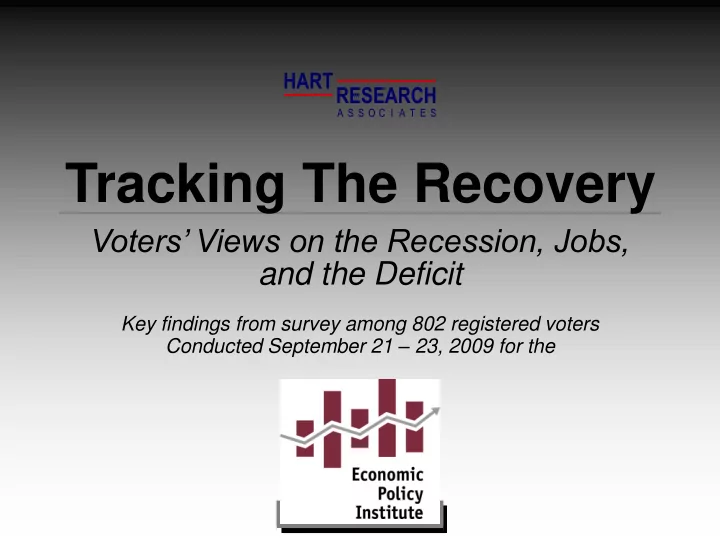 HART RESEARCH ASSOCIATES

Tracking The Recovery

Voters' Views on the Recession, Jobs, and the Deficit

Key findings from survey among 802 registered voters Conducted September 21 – 23, 2009 for the

Economic Policy Institute